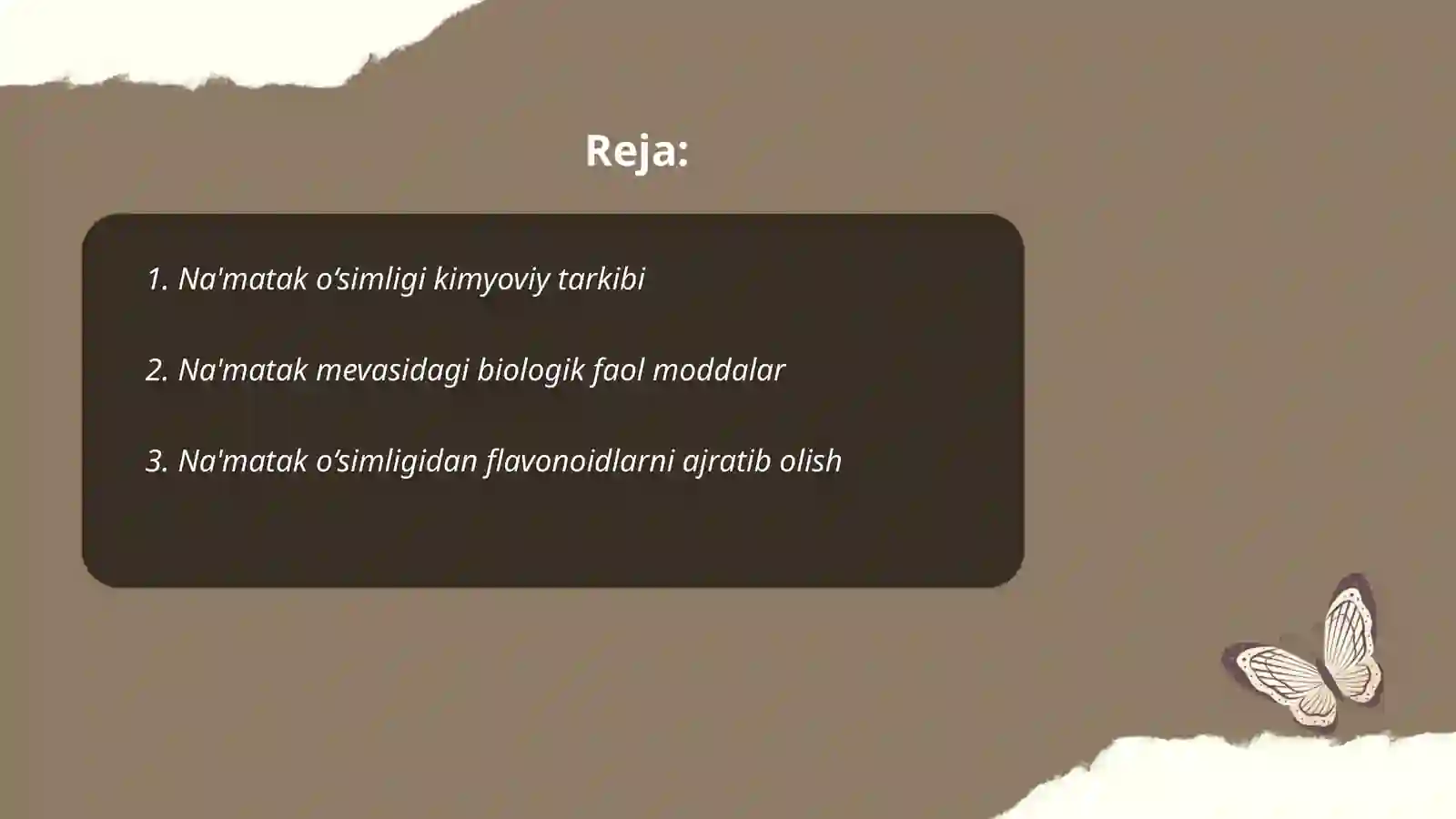 Reja:

1. Na'matak o’simligi kimyoviy tarkibi

2. Na'matak mevasidagi biologik faol moddalar

3. Na'matak o’simligidan flavonoidlarni ajratib olish